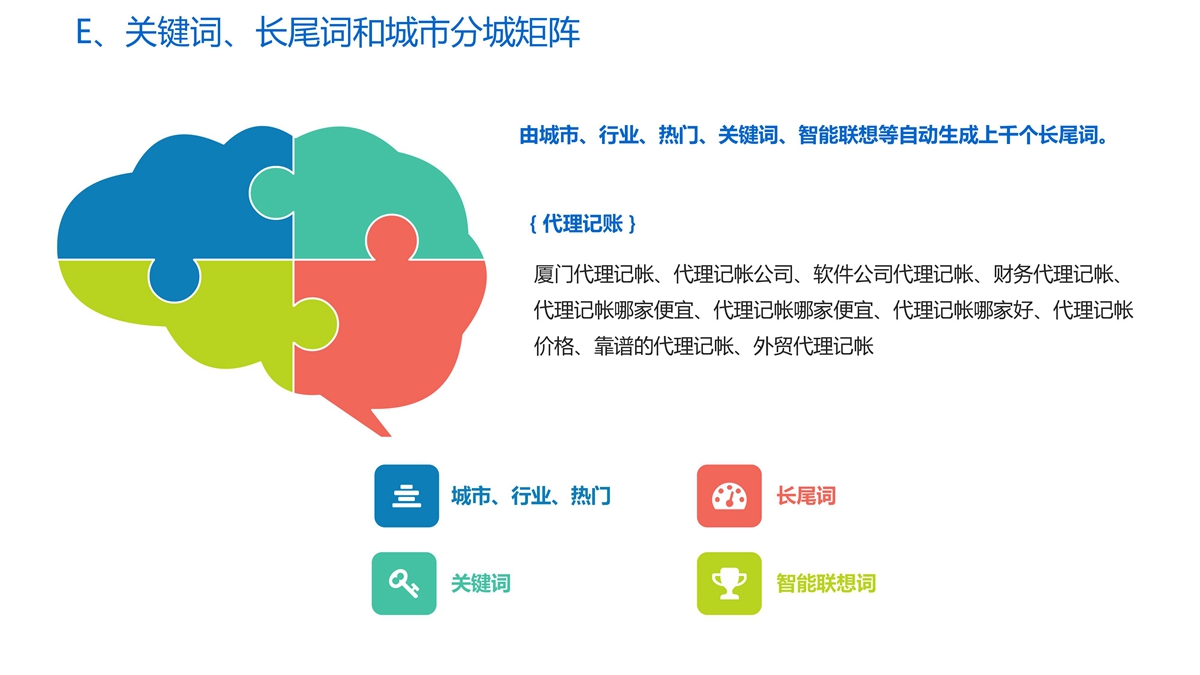 E、关键词、长尾词和城市分城矩阵

由城市、行业、热门、关键词、智能联想等自动生成上千个长尾词。

{ 代理记账 }

厦门代理记帐、代理记帐公司、软件公司代理记帐、财务代理记帐、代理记帐哪家便宜、代理记帐哪家便宜、代理记帐哪家好、代理记帐价格、靠谱的代理记帐、外贸代理记帐

城市、行业、热门

长尾词

关键词

智能联想词